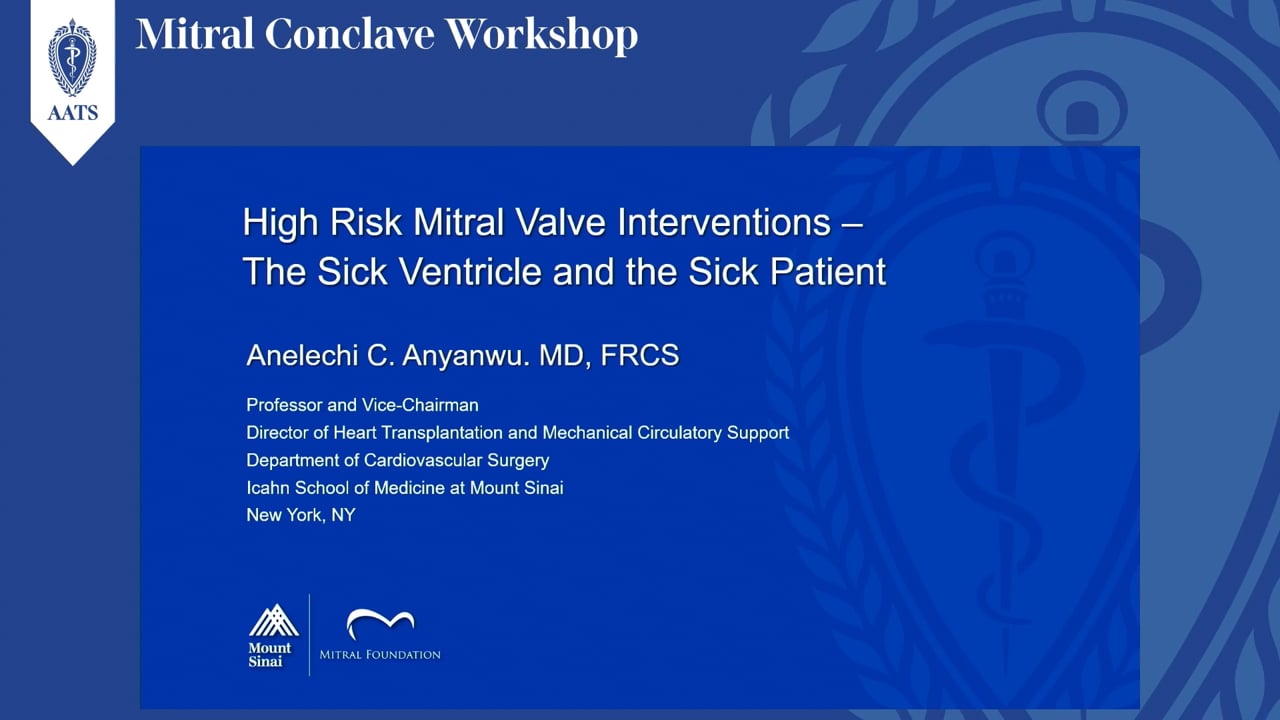 AATS

Mitral Conclave Workshop

High Risk Mitral Valve Interventions – The Sick Ventricle and the Sick Patient

Anelechi C. Anyanwu. MD, FRCS

Professor and Vice-Chairman
Director of Heart Transplantation and Mechanical Circulatory Support
Department of Cardiovascular Surgery
Icahn School of Medicine at Mount Sinai
New York, NY

Mount Sinai

MITRAL FOUNDATION